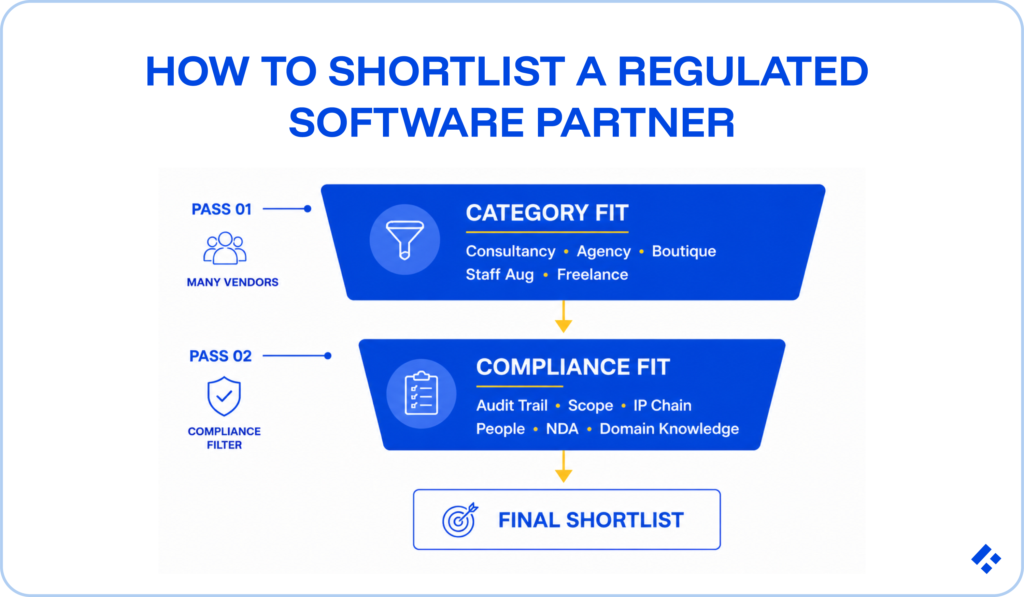 HOW TO SHORTLIST A REGULATED SOFTWARE PARTNER

PASS 01

MANY VENDORS

CATEGORY FIT

Consultancy • Agency • Boutique
Staff Aug • Freelance

PASS 02

COMPLIANCE FILTER

COMPLIANCE FIT

Audit Trail • Scope • IP Chain
People • NDA • Domain Knowledge

FINAL SHORTLIST